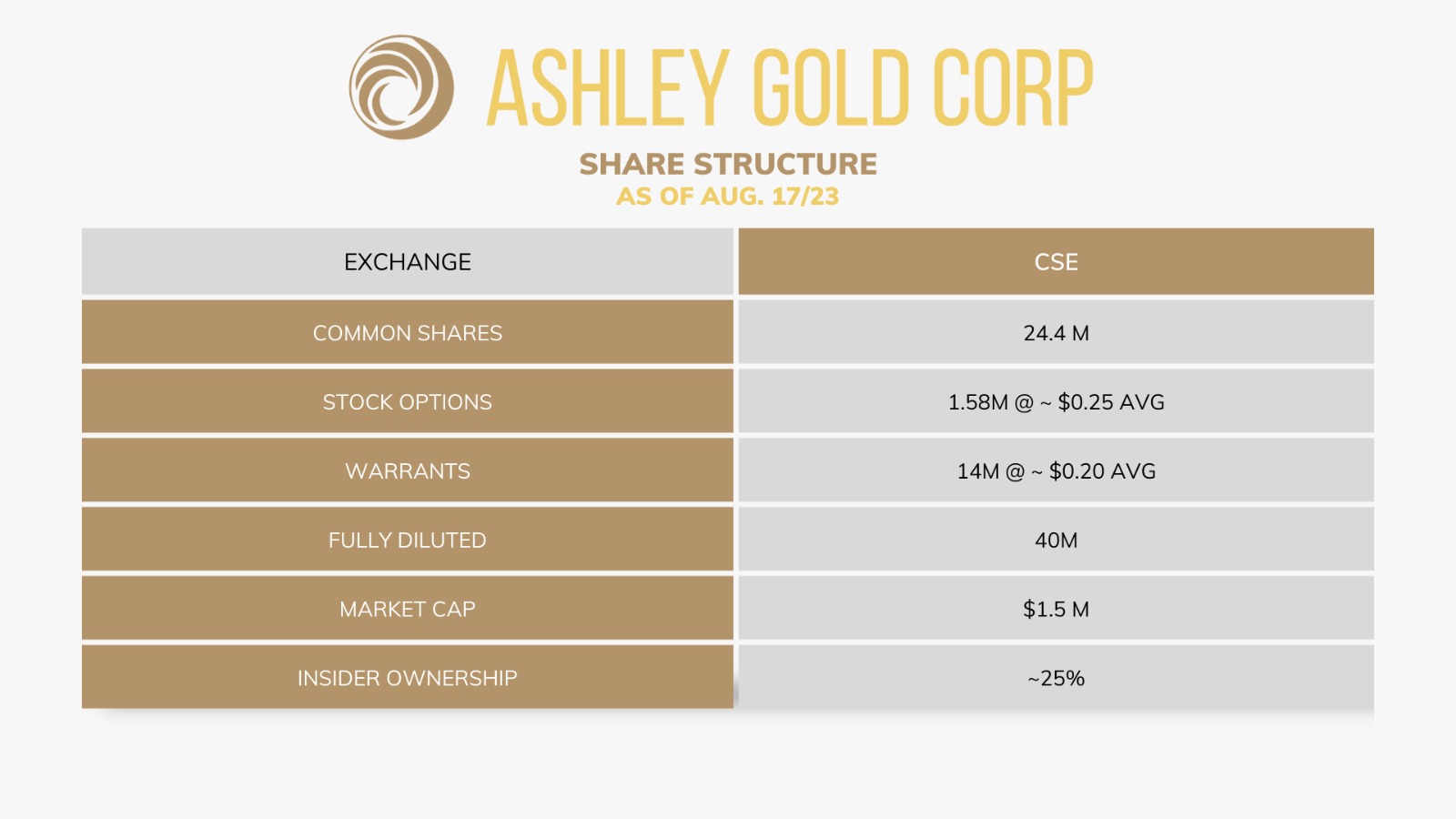 ASHLEY GOLD CORP

SHARE STRUCTURE
AS OF AUG. 17/23

| EXCHANGE | CSE |
|---|---|
| COMMON SHARES | 24.4 M |
| STOCK OPTIONS | 1.58M @ ~ \$0.25 AVG |
| WARRANTS | 14M @ ~ \$0.20 AVG |
| FULLY DILUTED | 40M |
| MARKET CAP | \$1.5 M |
| INSIDER OWNERSHIP | ~25% |